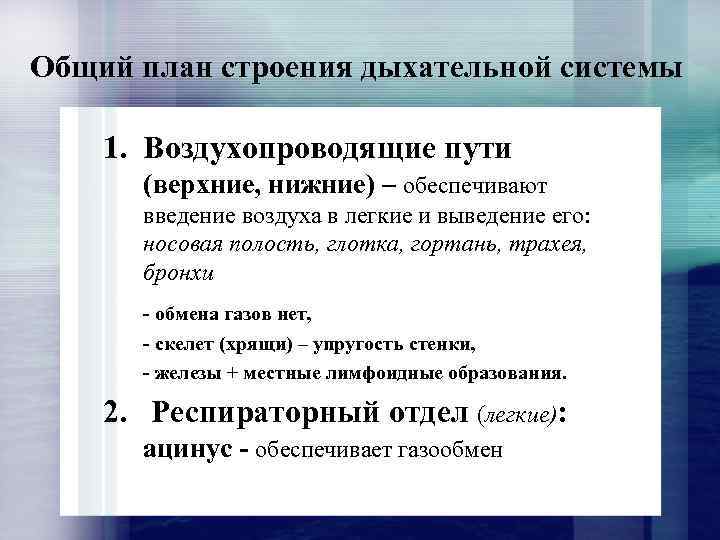 Общий план строения дыхательной системы

1. Воздухопроводящие пути (верхние, нижние) – обеспечивают введение воздуха в легкие и выведение его: носовая полость, глотка, гортань, трахея, бронхи

- обмена газов нет,
- скелет (хрящи) – упругость стенки,
- железы + местные лимфоидные образования.

2. Респираторный отдел (легкие): ацинус - обеспечивает газообмен